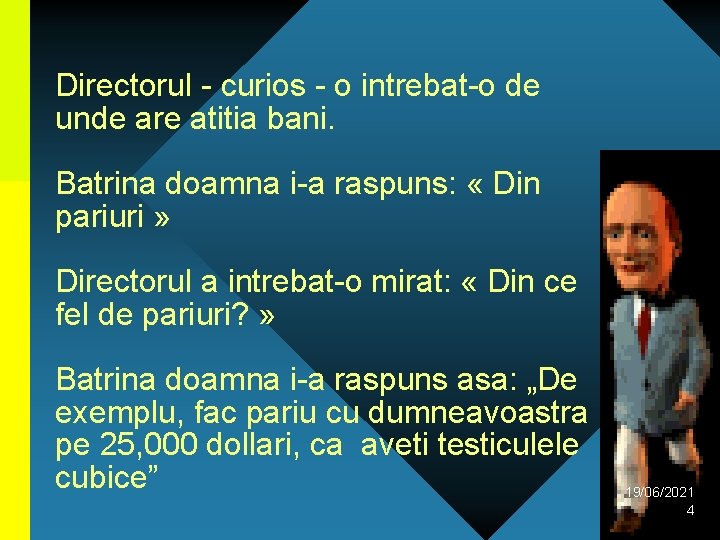 Directorul - curios - o intrebat-o de unde are atitia bani.

Batrina doamna i-a raspuns: « Din pariuri »

Directorul a intrebat-o mirat: « Din ce fel de pariuri? »

Batrina doamna i-a raspuns asa: „De exemplu, fac pariu cu dumneavoastra pe 25,000 dollari, ca aveti testiculele cubice”

19/06/2021
4